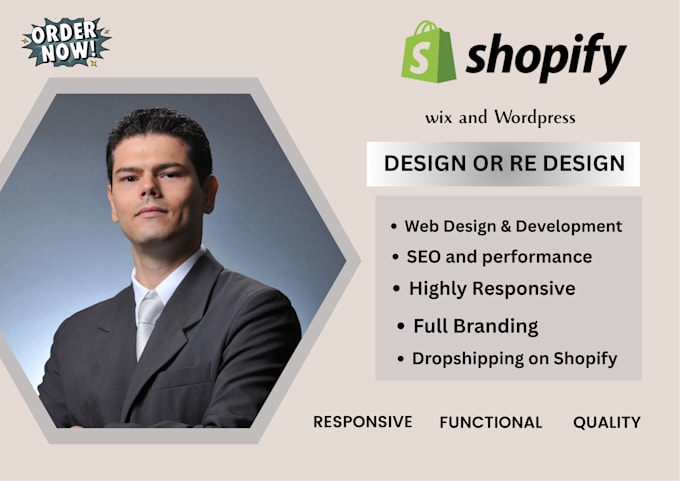 ORDER NOW!

S shopify

wix and Wordpress

DESIGN OR RE DESIGN

• Web Design & Development
• SEO and performance
• Highly Responsive
• Full Branding
• Dropshipping on Shopify

RESPONSIVE FUNCTIONAL QUALITY